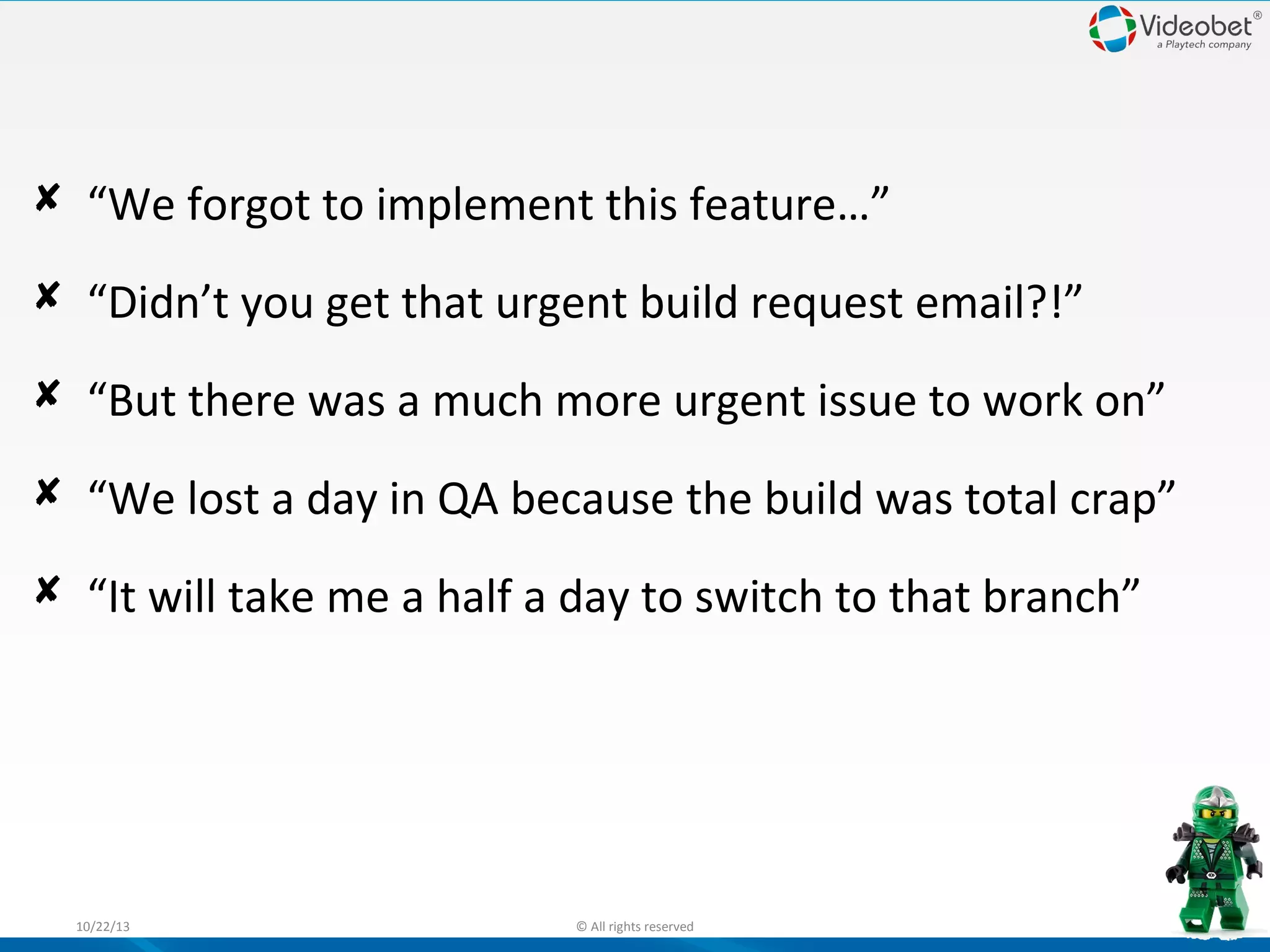 Videobet®
a Playtech company

✘ “We forgot to implement this feature…”

✘ “Didn’t you get that urgent build request email?!”

✘ “But there was a much more urgent issue to work on”

✘ “We lost a day in QA because the build was total crap”

✘ “It will take me a half a day to switch to that branch”

10/22/13

© All rights reserved